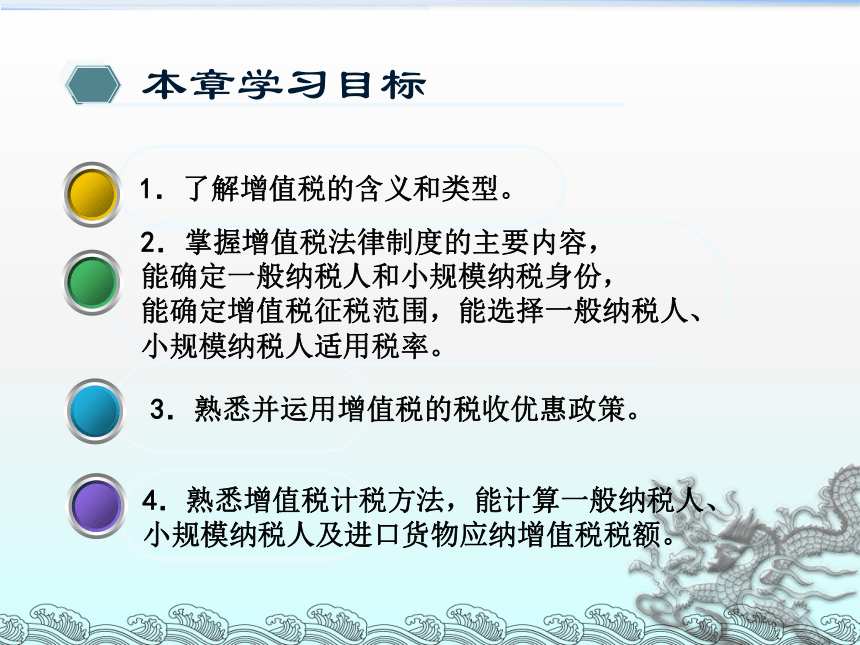 本章学习目标

1. 了解增值税的含义和类型。

2. 掌握增值税法律制度的主要内容，能确定一般纳税人和小规模纳税身份，能确定增值税征税范围，能选择一般纳税人、小规模纳税人适用税率。

3. 熟悉并运用增值税的税收优惠政策。

4. 熟悉增值税计税方法，能计算一般纳税人、小规模纳税人及进口货物应纳增值税税额。